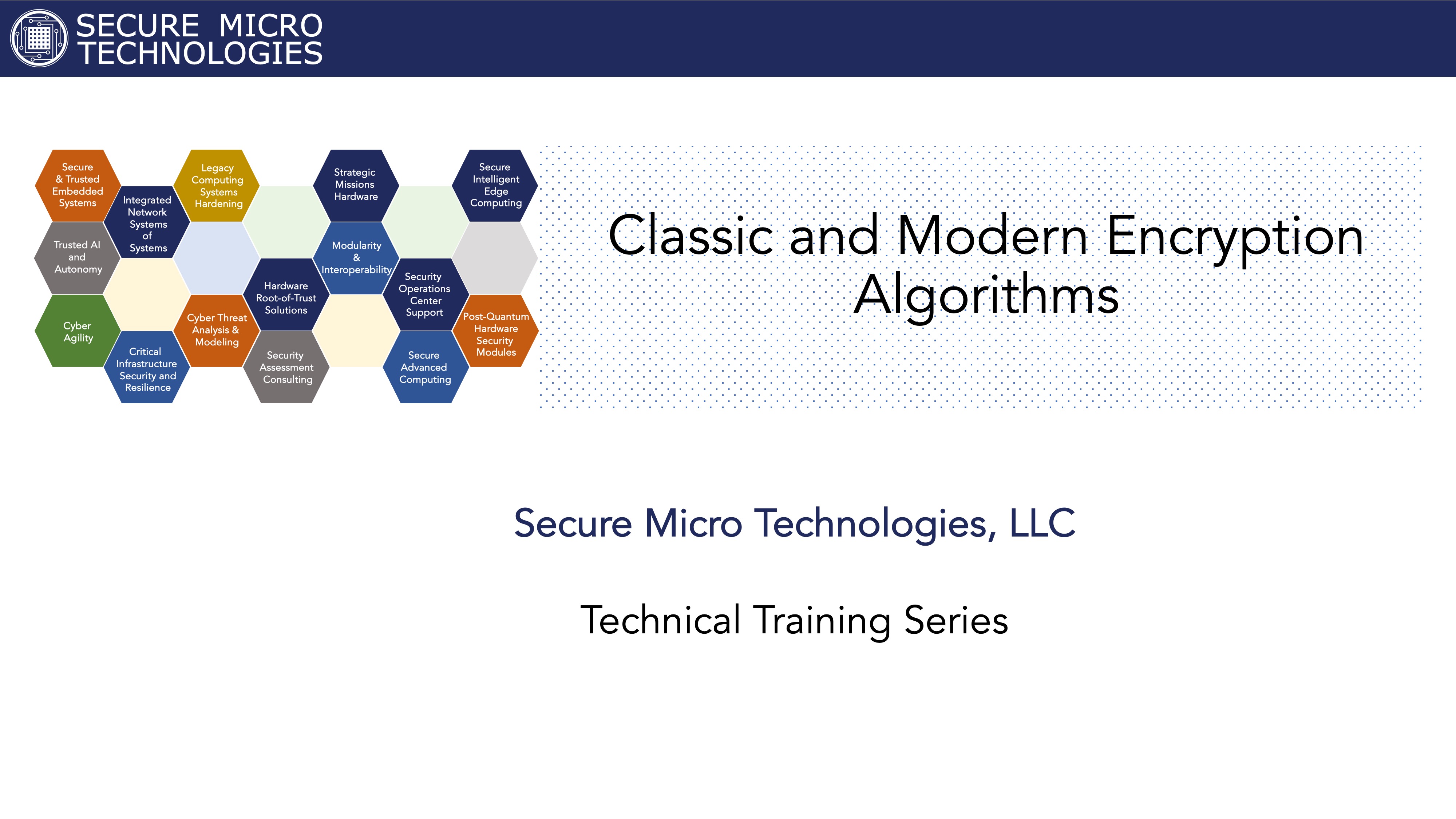 SECURE MICRO TECHNOLOGIES

Secure & Trusted Embedded Systems

Integrated Network Systems of Systems

Legacy Computing Systems Hardening

Strategic Missions Hardware

Secure Intelligent Edge Computing

Trusted AI and Autonomy

Modularity & Interoperability

Hardware Root-of-Trust Solutions

Security Operations Center Support

Cyber Agility

Cyber Threat Analysis & Modeling

Post-Quantum Hardware Security Modules

Critical Infrastructure Security and Resilience

Security Assessment Consulting

Secure Advanced Computing

Classic and Modern Encryption Algorithms

Secure Micro Technologies, LLC

Technical Training Series